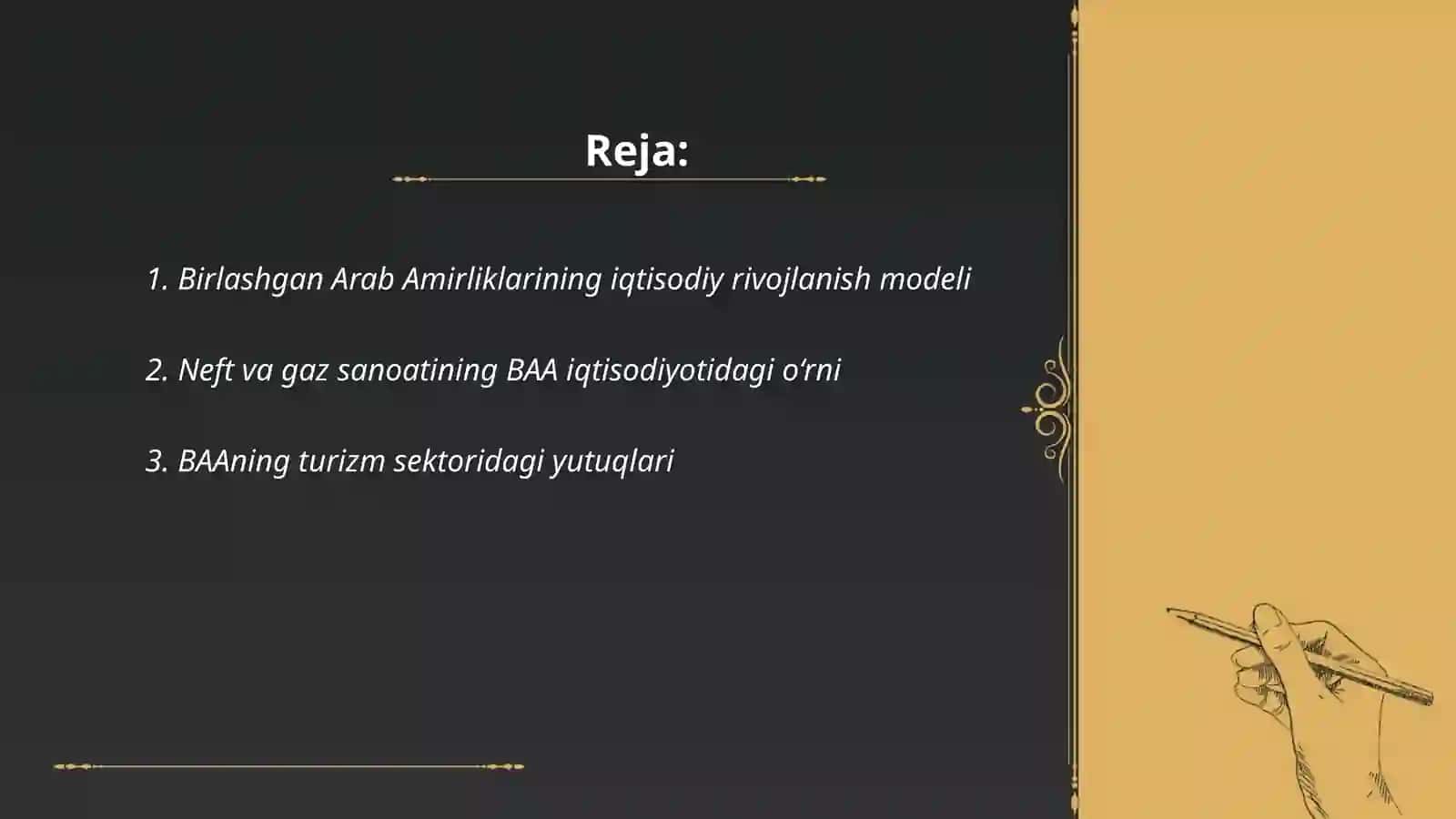 Reja:

1. Birlashgan Arab Amirliklarining iqtisodiy rivojlanish modeli

2. Neft va gaz sanoatining BAA iqtisodiyotidagi o‘rni

3. BAAning turizm sektoridagi yutuqlari